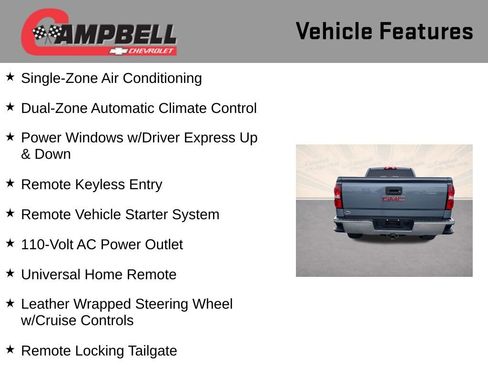 CAMPBELL
CHEVROLET

Vehicle Features

★ Single-Zone Air Conditioning

★ Dual-Zone Automatic Climate Control

★ Power Windows w/Driver Express Up & Down

★ Remote Keyless Entry

★ Remote Vehicle Starter System

★ 110-Volt AC Power Outlet

★ Universal Home Remote

★ Leather Wrapped Steering Wheel w/Cruise Controls

★ Remote Locking Tailgate

GMC